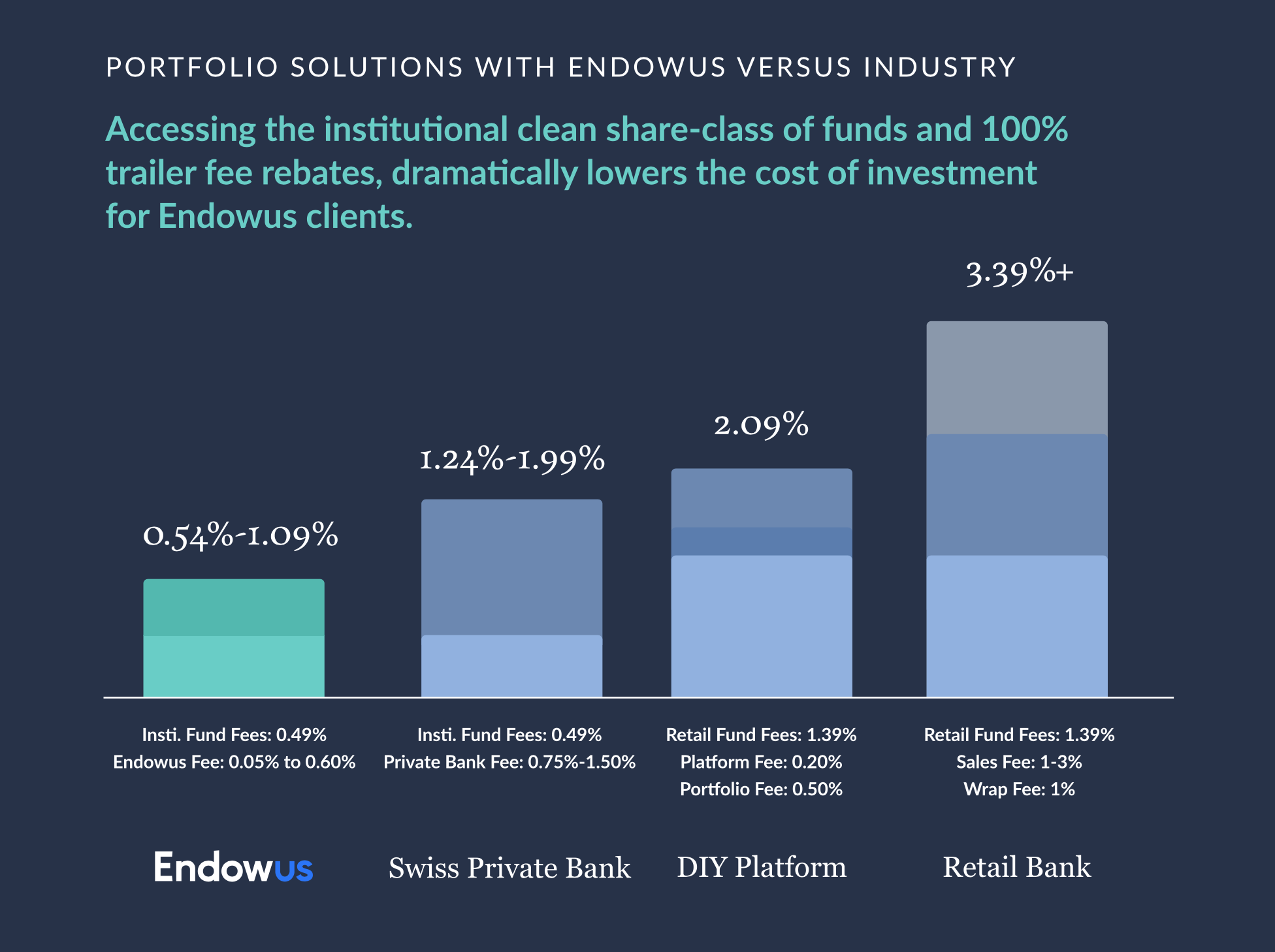 PORTFOLIO SOLUTIONS WITH ENDOWUS VERSUS INDUSTRY

Accessing the institutional clean share-class of funds and 100% trailer fee rebates, dramatically lowers the cost of investment for Endowus clients.

0.54%-1.09%

1.24%-1.99%

2.09%

3.39%+

Insti. Fund Fees: 0.49%
Endowus Fee: 0.05% to 0.60%

Insti. Fund Fees: 0.49%
Private Bank Fee: 0.75%-1.50%

Retail Fund Fees: 1.39%
Platform Fee: 0.20%
Portfolio Fee: 0.50%

Retail Fund Fees: 1.39%
Sales Fee: 1-3%
Wrap Fee: 1%

Endowus

Swiss Private Bank

DIY Platform

Retail Bank